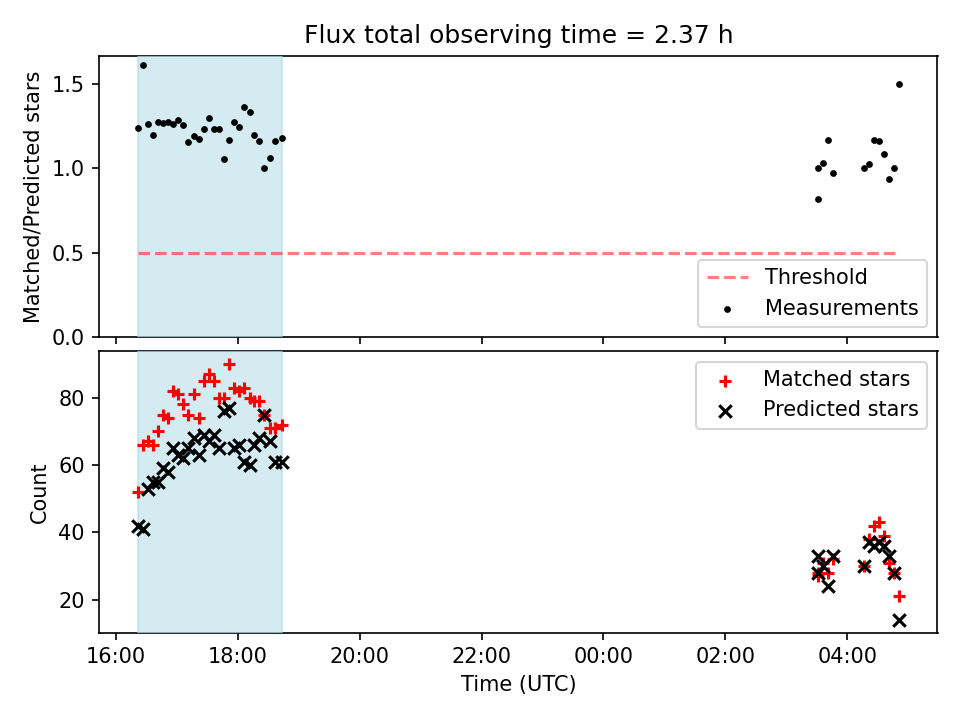 Flux total observing time = 2.37 h

Matched/Predicted stars

1.5
1.0
0.5
0.0

Threshold
Measurements

Count

80
60
40
20

Matched stars
Predicted stars

16:00 18:00 20:00 22:00 00:00 02:00 04:00
Time (UTC)